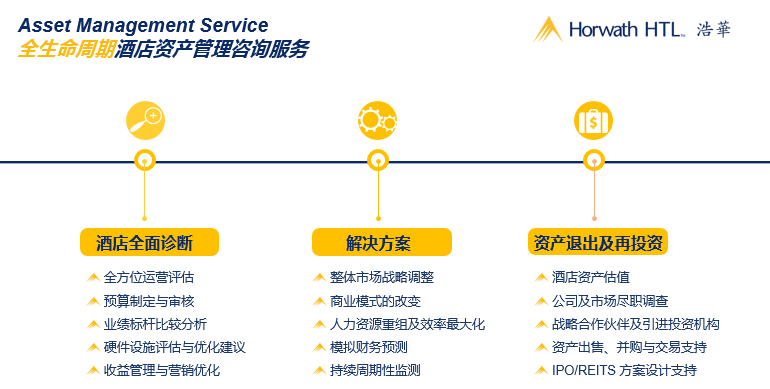 Asset Management Service
全生命周期酒店资产管理咨询服务

Horwath HTL 浩華

酒店全面诊断
全方位运营评估
预算制定与审核
业绩标杆比较分析
硬件设施评估与优化建议
收益管理与营销优化

解决方案
整体市场战略调整
商业模式的改变
人力资源重组及效率最大化
模拟财务预测
持续周期性监测

资产退出及再投资
酒店资产估值
公司及市场尽职调查
战略合作伙伴及引进投资机构
资产出售、并购与交易支持
IPO/REITS 方案设计支持